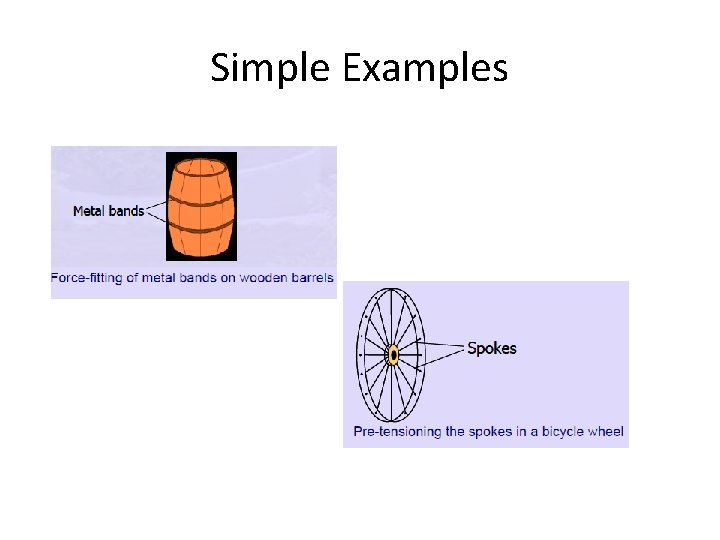 Simple Examples

Metal bands

Force-fitting of metal bands on wooden barrels

Spokes

Pre-tensioning the spokes in a bicycle wheel